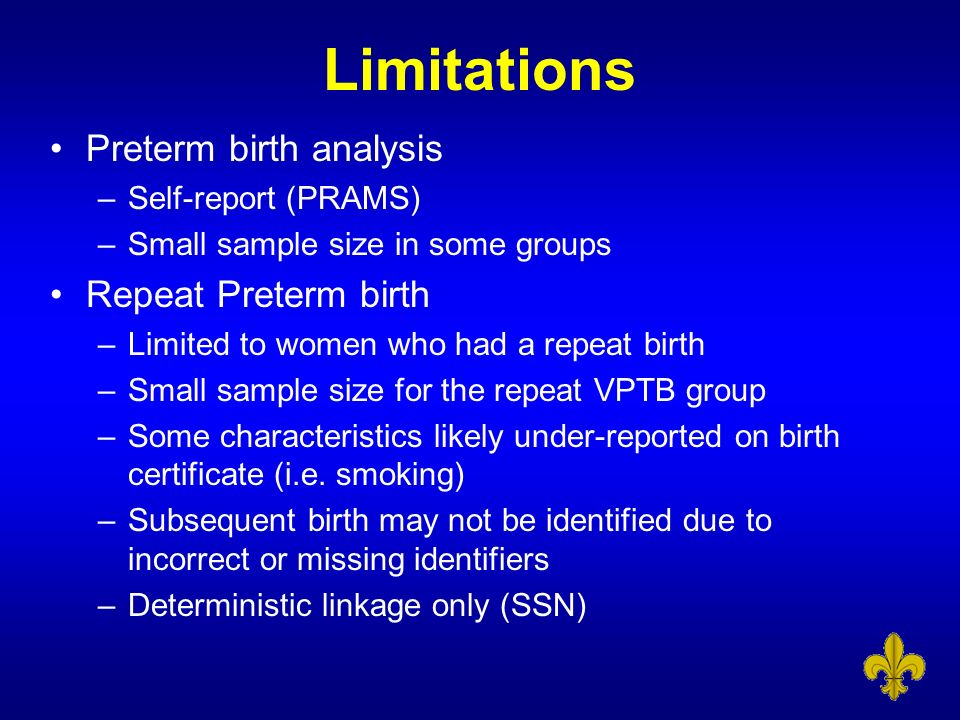 Limitations

• Preterm birth analysis
– Self-report (PRAMS)
– Small sample size in some groups

• Repeat Preterm birth
– Limited to women who had a repeat birth
– Small sample size for the repeat VPTB group
– Some characteristics likely under-reported on birth certificate (i.e. smoking)
– Subsequent birth may not be identified due to incorrect or missing identifiers
– Deterministic linkage only (SSN)